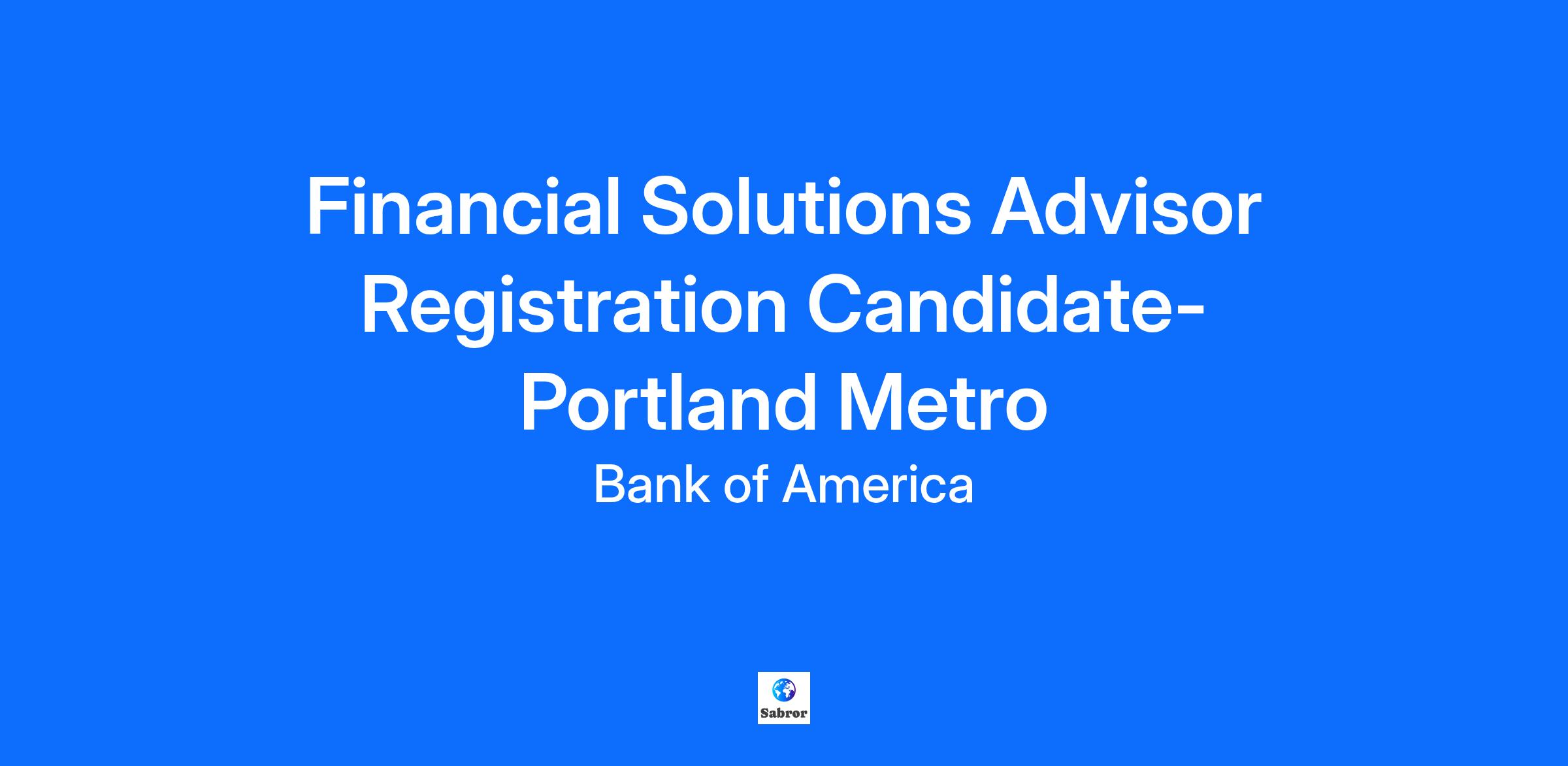 Financial Solutions Advisor Registration Candidate- Portland Metro

Bank of America

Sabror